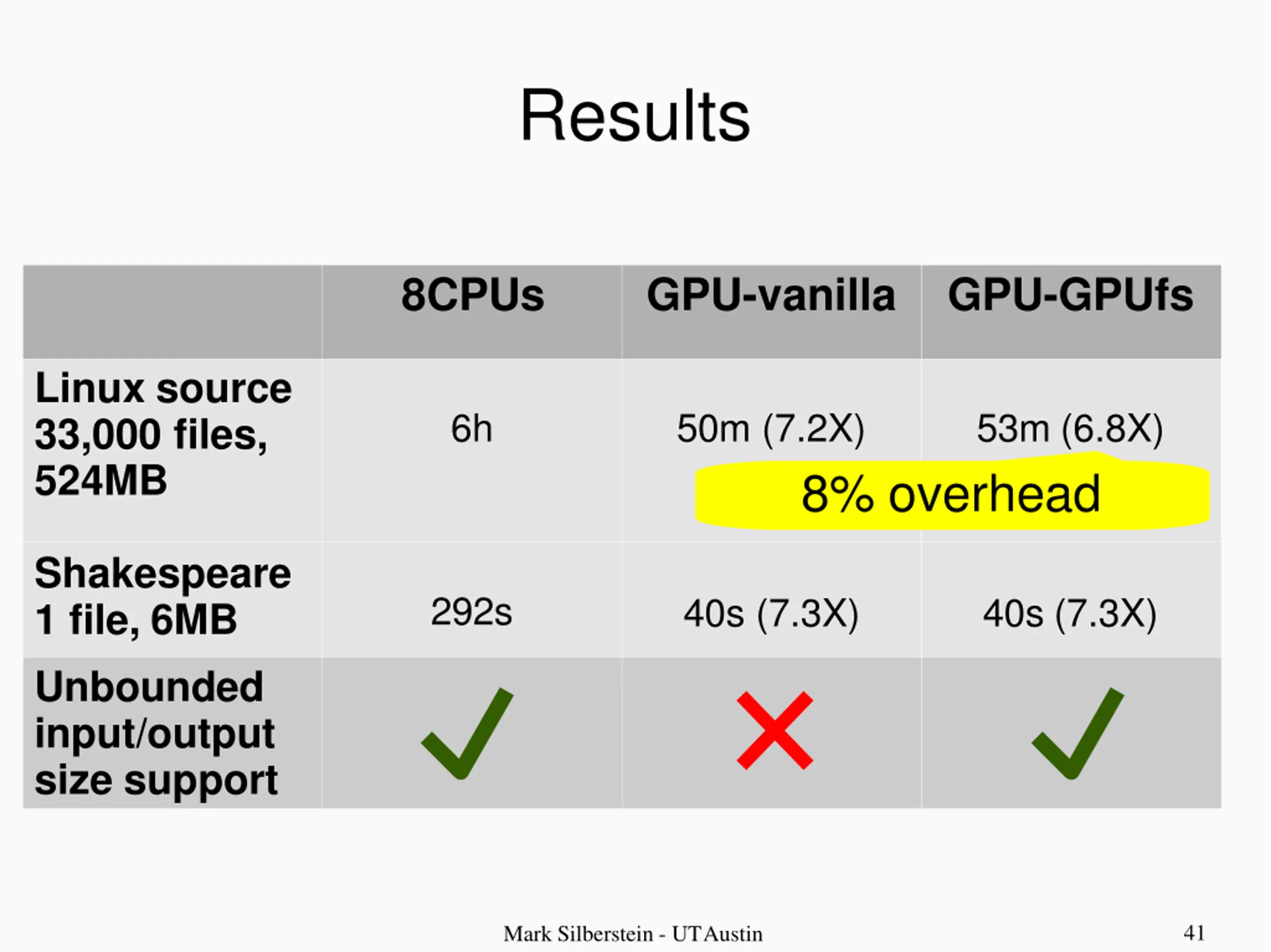 Results

| | 8CPUs | GPU-vanilla | GPU-GPUfs |
|---|---|---|---|
| Linux source 33,000 files, 524MB | 6h | 50m (7.2X) | 53m (6.8X) |
| Shakespeare 1 file, 6MB | 292s | 40s (7.3X) | 40s (7.3X) |
| Unbounded input/output size support | ✓ | ✗ | ✓ |

8% overhead

Mark Silberstein - UT Austin

41